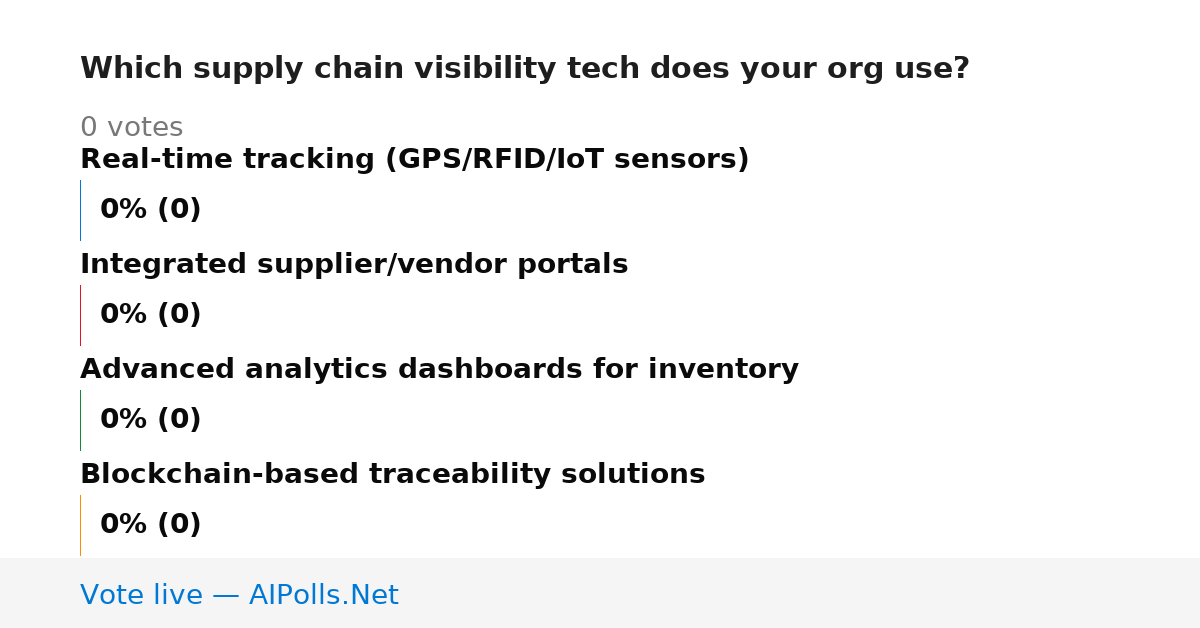 Which supply chain visibility tech does your org use?

0 votes

Real-time tracking (GPS/RFID/IoT sensors)

0% (0)

Integrated supplier/vendor portals

0% (0)

Advanced analytics dashboards for inventory

0% (0)

Blockchain-based traceability solutions

0% (0)

Vote live — AIPolls.Net